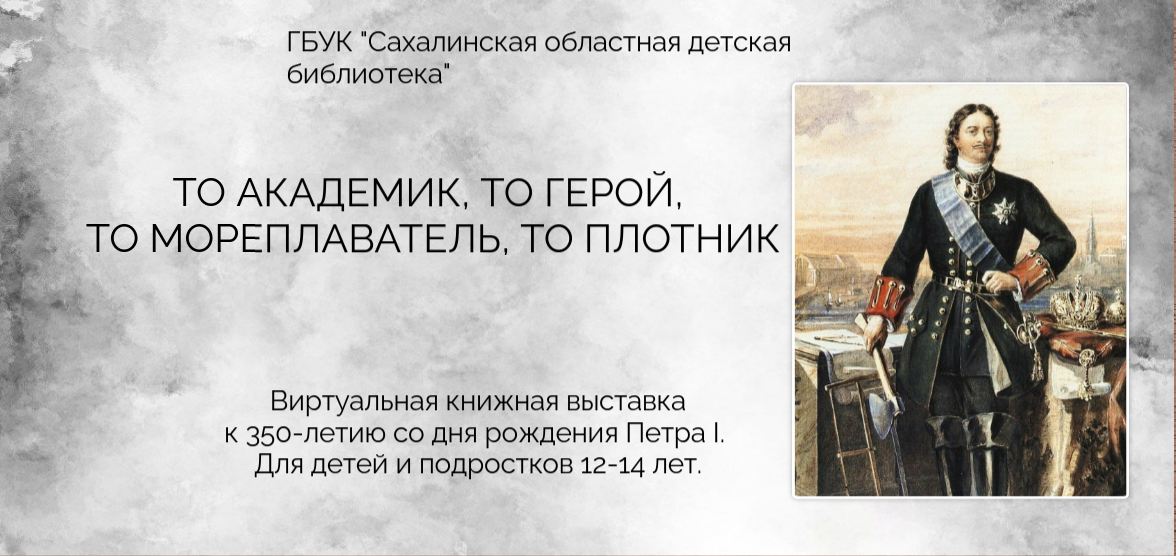 ГБУК "Сахалинская областная детская библиотека"

ТО АКАДЕМИК, ТО ГЕРОЙ,
ТО МОРЕПЛАВАТЕЛЬ, ТО ПЛОТНИК

Виртуальная книжная выставка
к 350-летию со дня рождения Петра I.
Для детей и подростков 12-14 лет.